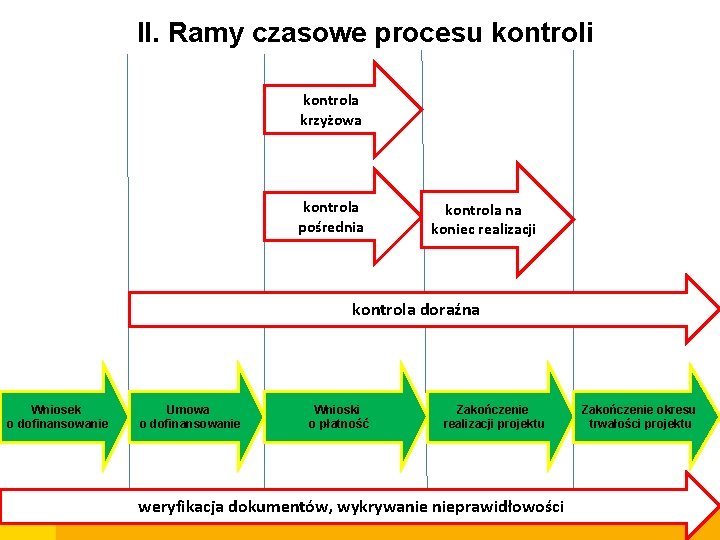 II. Ramy czasowe procesu kontroli

kontrola krzyżowa

kontrola pośrednia

kontrola na koniec realizacji

kontrola doraźna

Wniosek o dofinansowanie

Umowa o dofinansowanie

Wnioski o płatność

Zakończenie realizacji projektu

Zakończenie okresu trwałości projektu

weryfikacja dokumentów, wykrywanie nieprawidłowości